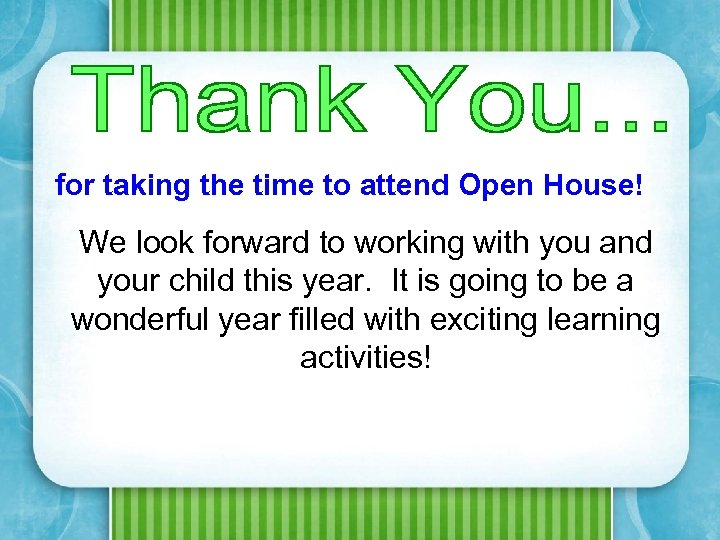 Thank You…

for taking the time to attend Open House!

We look forward to working with you and your child this year.  It is going to be a wonderful year filled with exciting learning activities!